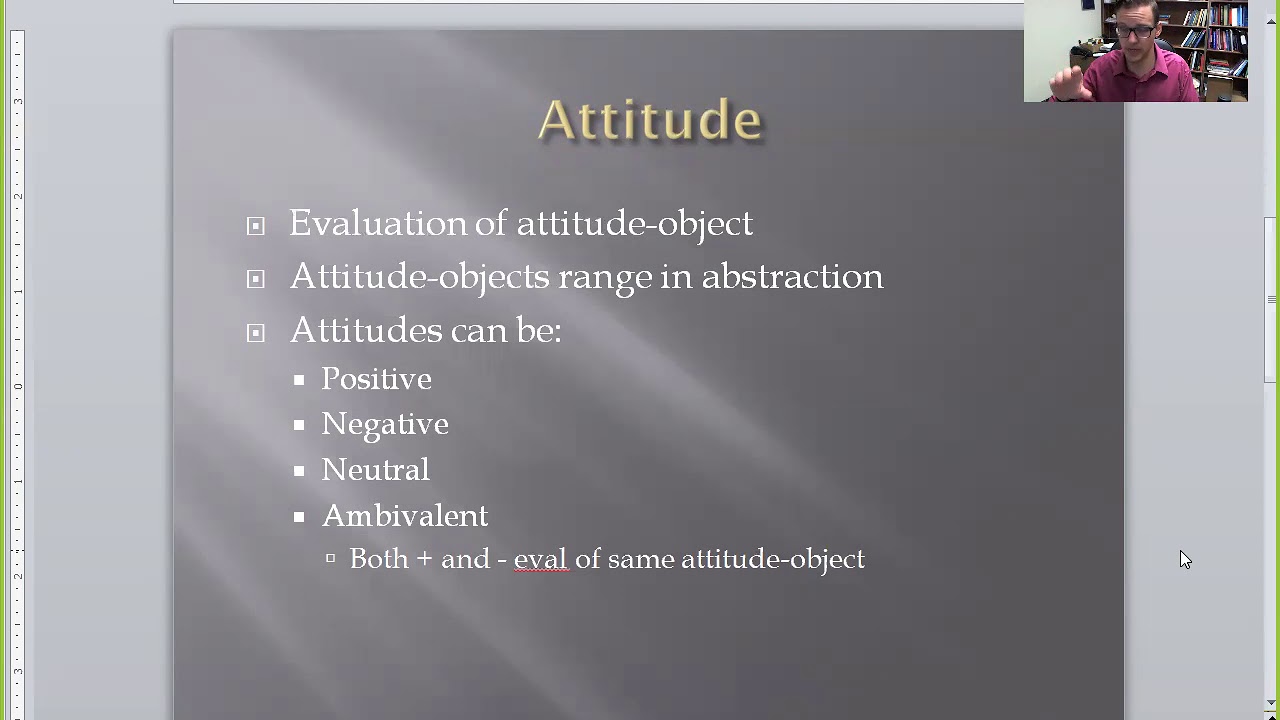 Attitude

Evaluation of attitude-object

Attitude-objects range in abstraction

Attitudes can be:

Positive

Negative

Neutral

Ambivalent

Both + and - eval of same attitude-object